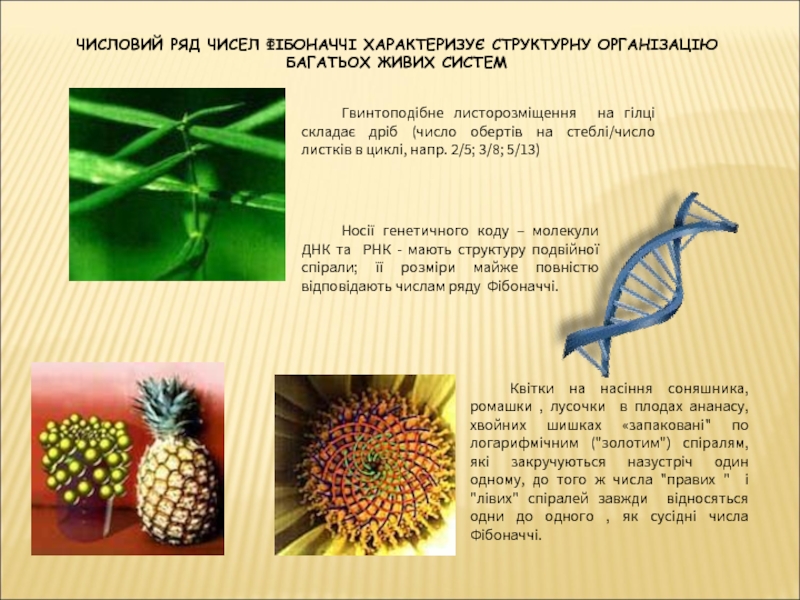 ЧИСЛОВИЙ РЯД ЧИСЕЛ ФІБОНАЧЧІ ХАРАКТЕРИЗУЄ СТРУКТУРНУ ОРГАНІЗАЦІЮ БАГАТЬОХ ЖИВИХ СИСТЕМ

Гвинтоподібне листорозміщення на гілці складає дріб (число обертів на стеблі/число листків в циклі, напр. 2/5; 3/8; 5/13)

Носії генетичного коду – молекули ДНК та РНК - мають структуру подвійної спіралі; її розміри майже повністю відповідають числам ряду Фібоначчі.

Квітки на насіння соняшника, ромашки , лусочки в плодах ананасу, хвойних шишках «запаковані" по логарифмічним ("золотим") спіралям, які закручуються назустріч один одному, до того ж числа "правих " і "лівих" спіралей завжди відносяться одни до одного , як сусідні числа Фібоначчі.